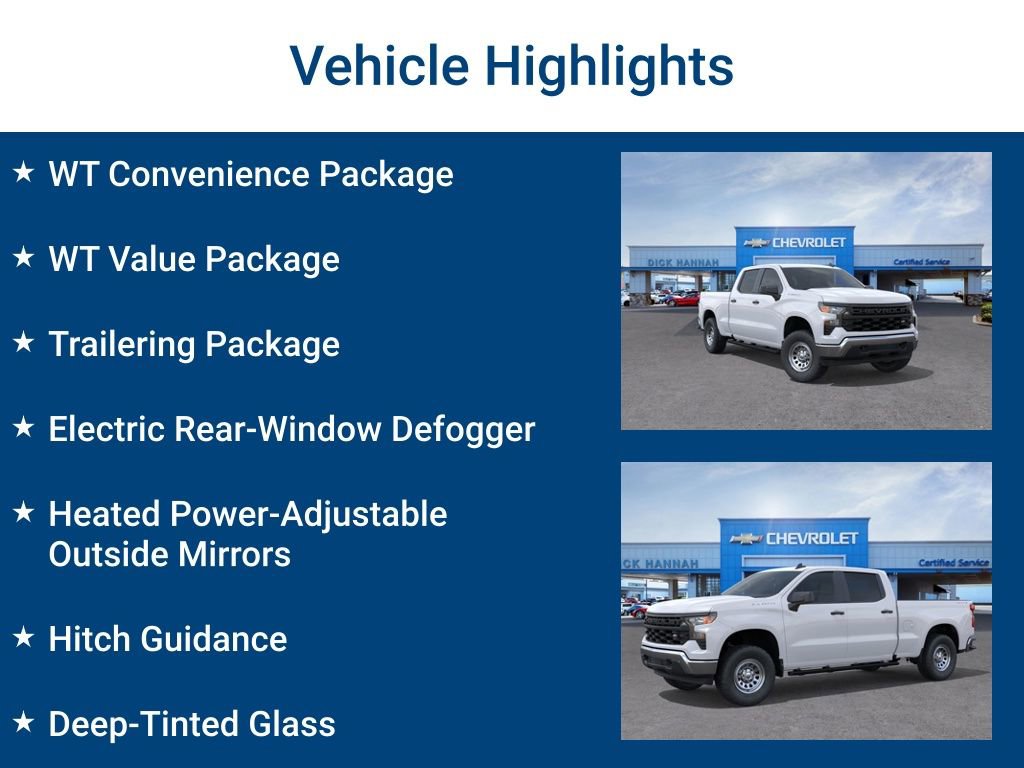 Vehicle Highlights

★ WT Convenience Package

★ WT Value Package

★ Trailering Package

★ Electric Rear-Window Defogger

★ Heated Power-Adjustable Outside Mirrors

★ Hitch Guidance

★ Deep-Tinted Glass

DICK HANNAH
CHEVROLET
Certified Service

CK HANNAH
CHEVROLET
Certified Service